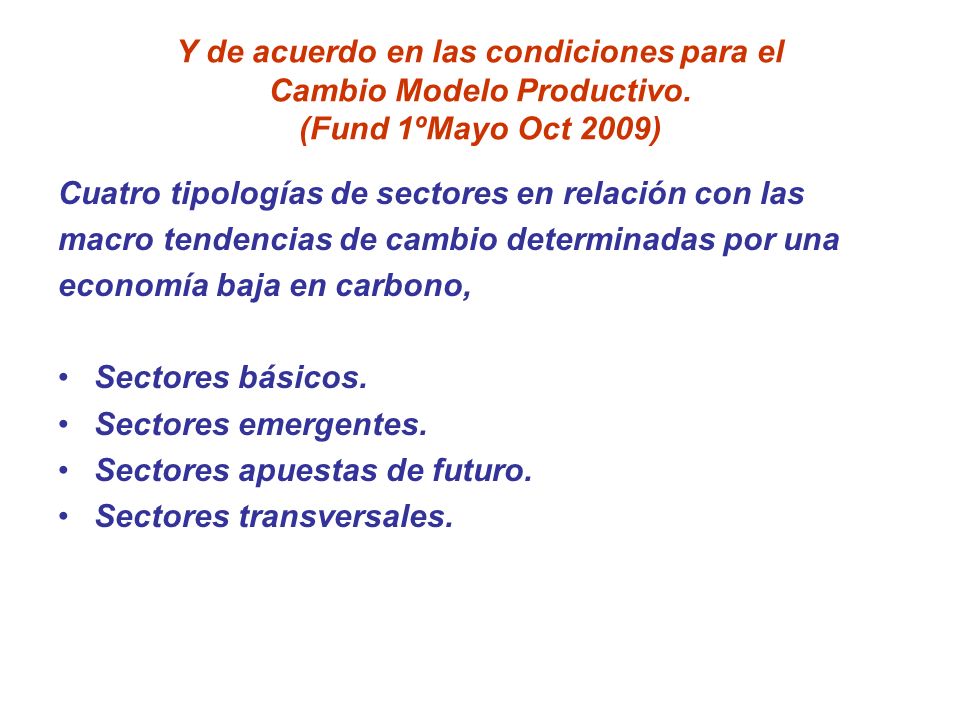 Y de acuerdo en las condiciones para el Cambio Modelo Productivo. (Fund 1ºMayo Oct 2009)

Cuatro tipologías de sectores en relación con las macro tendencias de cambio determinadas por una economía baja en carbono,

• Sectores básicos.
• Sectores emergentes.
• Sectores apuestas de futuro.
• Sectores transversales.